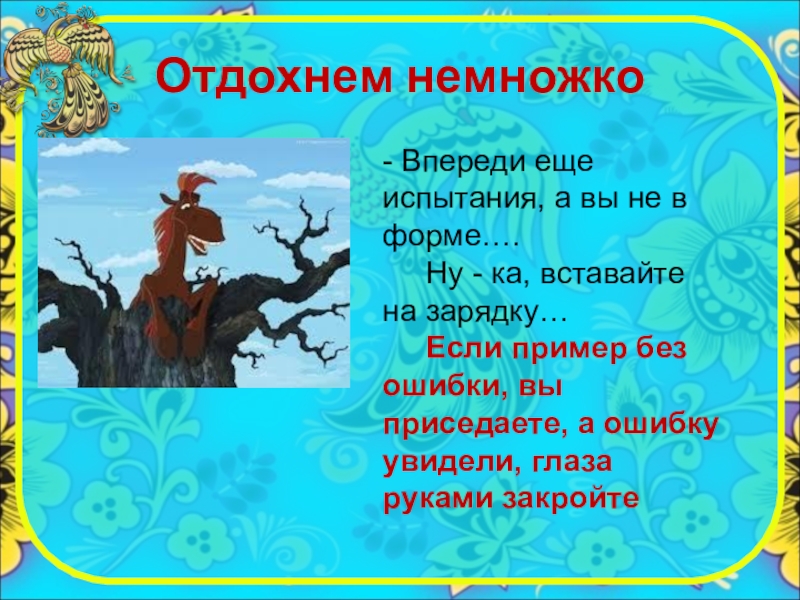 Отдохнем немножко

- Впереди еще испытания, а вы не в форме….

Ну - ка, вставайте на зарядку…

Если пример без ошибки, вы приседаете, а ошибку увидели, глаза руками закройте